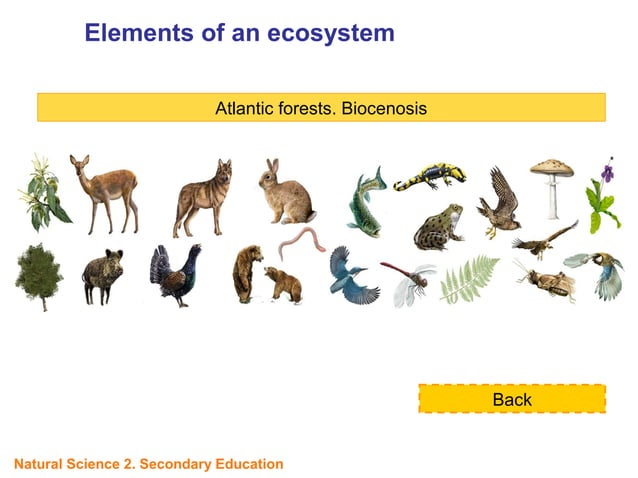 Elements of an ecosystem

Atlantic forests. Biocenosis

Back

Natural Science 2. Secondary Education